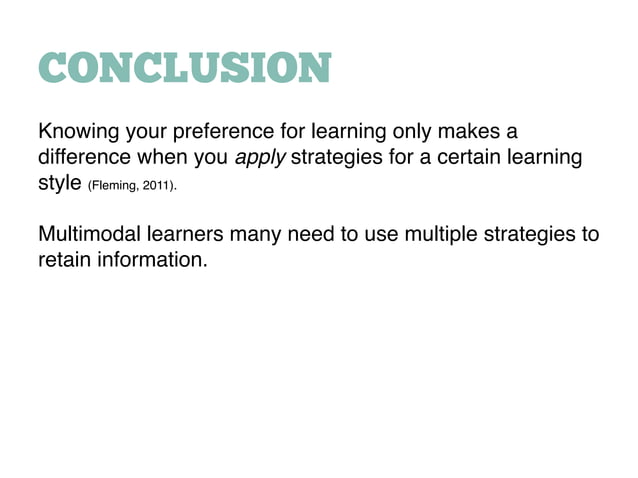 CONCLUSION

Knowing your preference for learning only makes a difference when you apply strategies for a certain learning style (Fleming, 2011).

Multimodal learners many need to use multiple strategies to retain information.